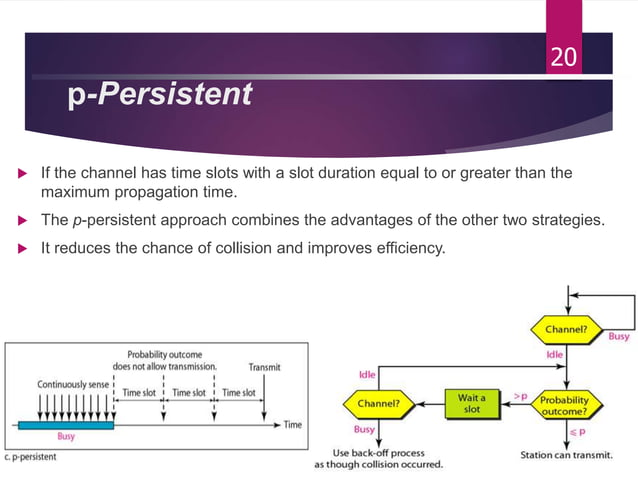 20

p-Persistent

If the channel has time slots with a slot duration equal to or greater than the maximum propagation time.

The p-persistent approach combines the advantages of the other two strategies.

It reduces the chance of collision and improves efficiency.

Probability outcome does not allow transmission.

Transmit

Continuously sense

Time slot

Time slot

Time slot

Time

Busy

c. p-persistent

Channel?

Busy

Idle

Idle

Channel?

Wait a slot

$>p$

Probability outcome?

Busy

$\leq p$

Use back-off process as though collision occurred.

Station can transmit.